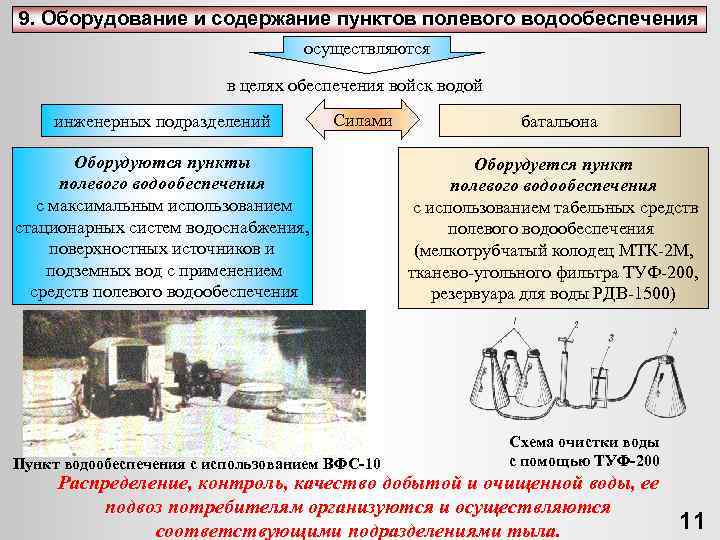 9. Оборудование и содержание пунктов полевого водообеспечения

осуществляются

в целях обеспечения войск водой

инженерных подразделений

Силами

батальона

Оборудуются пункты полевого водообеспечения с максимальным использованием стационарных систем водоснабжения, поверхностных источников и подземных вод с применением средств полевого водообеспечения

Оборудуется пункт полевого водообеспечения с использованием табельных средств полевого водообеспечения (мелкотрубчатый колодец МТК-2М, тканево-угольного фильтра ТУФ-200, резервуара для воды РДВ-1500)

1 2 3 4

Пункт водообеспечения с использованием ВФС-10

Схема очистки воды с помощью ТУФ-200

Распределение, контроль, качество добытой и очищенной воды, ее подвоз потребителям организуются и осуществляются соответствующими подразделениями тыла.

11